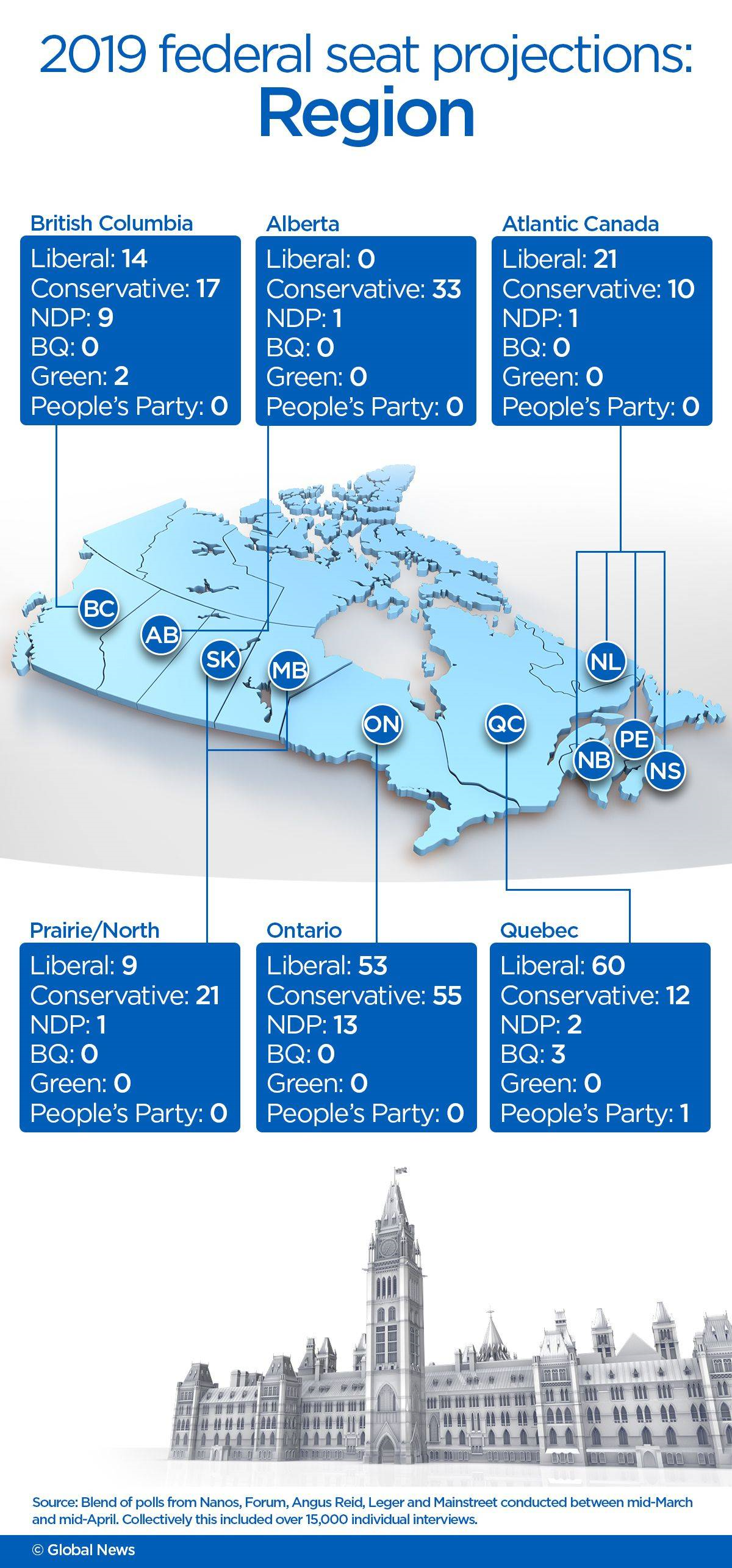 2019 federal seat projections:
Region

British Columbia
Liberal: 14
Conservative: 17
NDP: 9
BQ: 0
Green: 2
People's Party: 0

Alberta
Liberal: 0
Conservative: 33
NDP: 1
BQ: 0
Green: 0
People's Party: 0

Atlantic Canada
Liberal: 21
Conservative: 10
NDP: 1
BQ: 0
Green: 0
People's Party: 0

BC
AB
SK
MB
ON
QC
NL
PE
NB
NS

Prairie/North
Liberal: 9
Conservative: 21
NDP: 1
BQ: 0
Green: 0
People's Party: 0

Ontario
Liberal: 53
Conservative: 55
NDP: 13
BQ: 0
Green: 0
People's Party: 0

Quebec
Liberal: 60
Conservative: 12
NDP: 2
BQ: 3
Green: 0
People's Party: 1

Source: Blend of polls from Nanos, Forum, Angus Reid, Leger and Mainstreet conducted between mid-March and mid-April. Collectively this included over 15,000 individual interviews.

© Global News